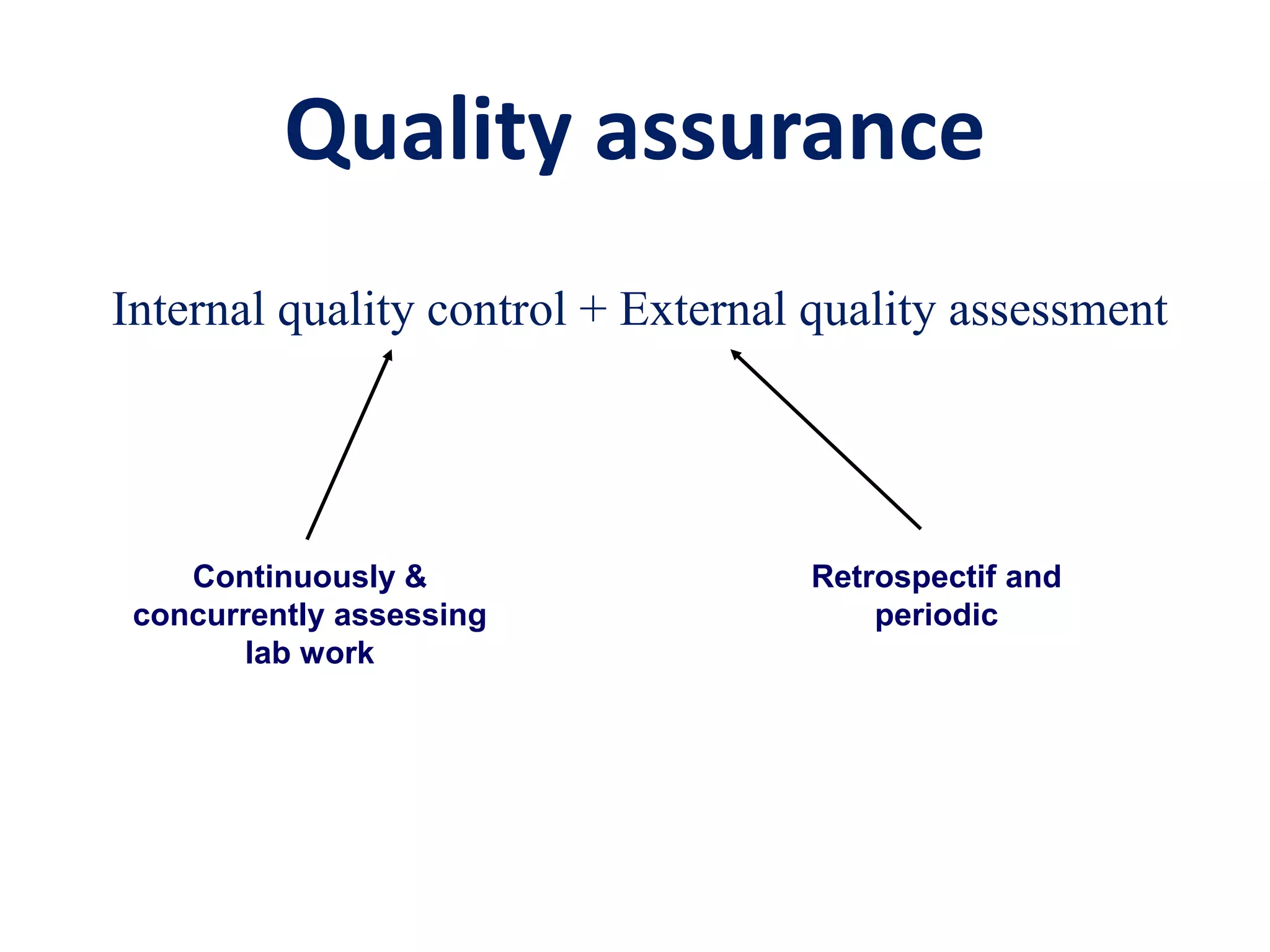 Quality assurance

Internal quality control + External quality assessment

Continuously & concurrently assessing lab work

Retrospectif and periodic